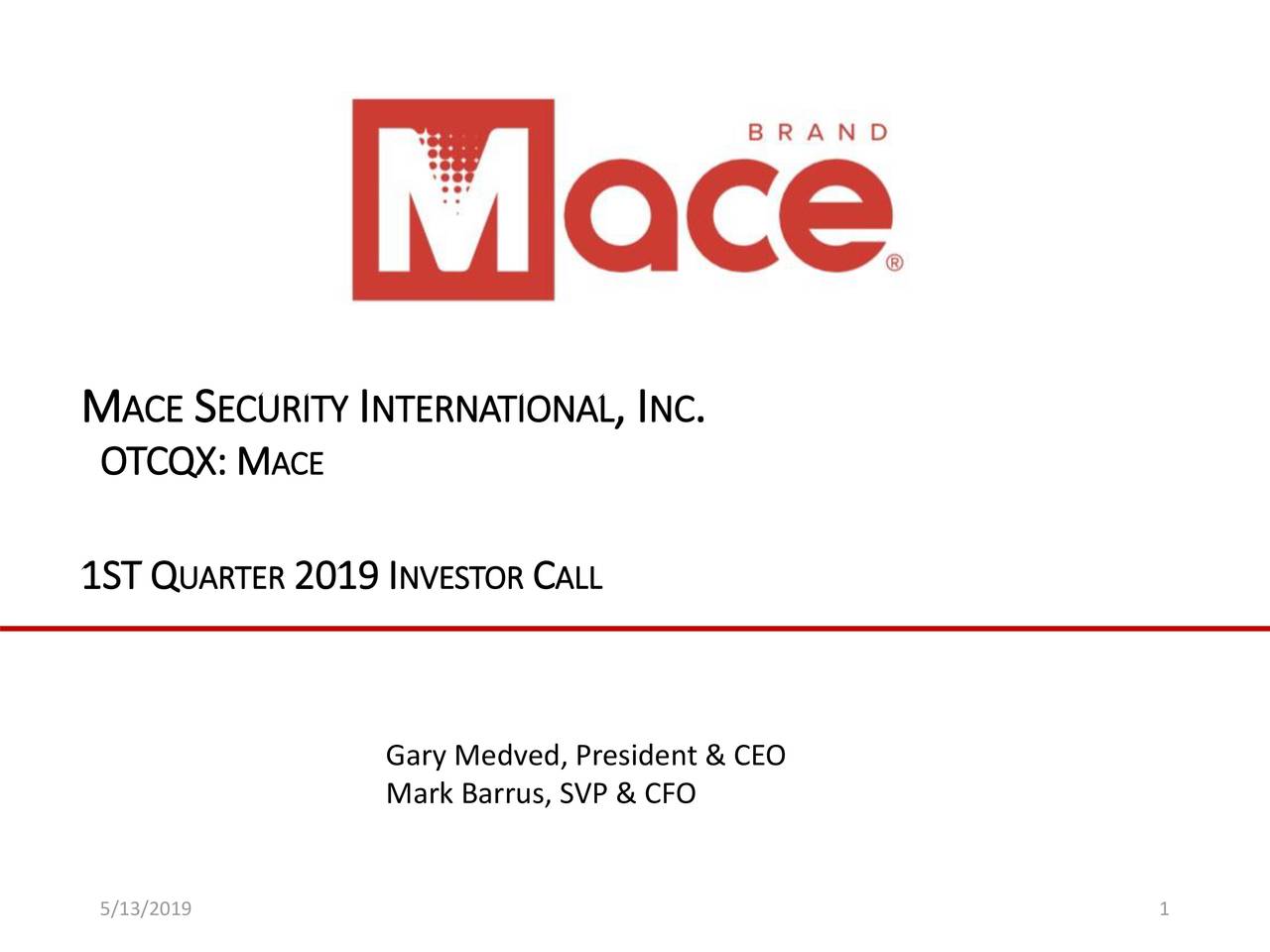 BRAND

Mace®

MACE SECURITY INTERNATIONAL, INC.
OTCQX: MACE

1ST QUARTER 2019 INVESTOR CALL

Gary Medved, President & CEO
Mark Barrus, SVP & CFO

5/13/2019

1